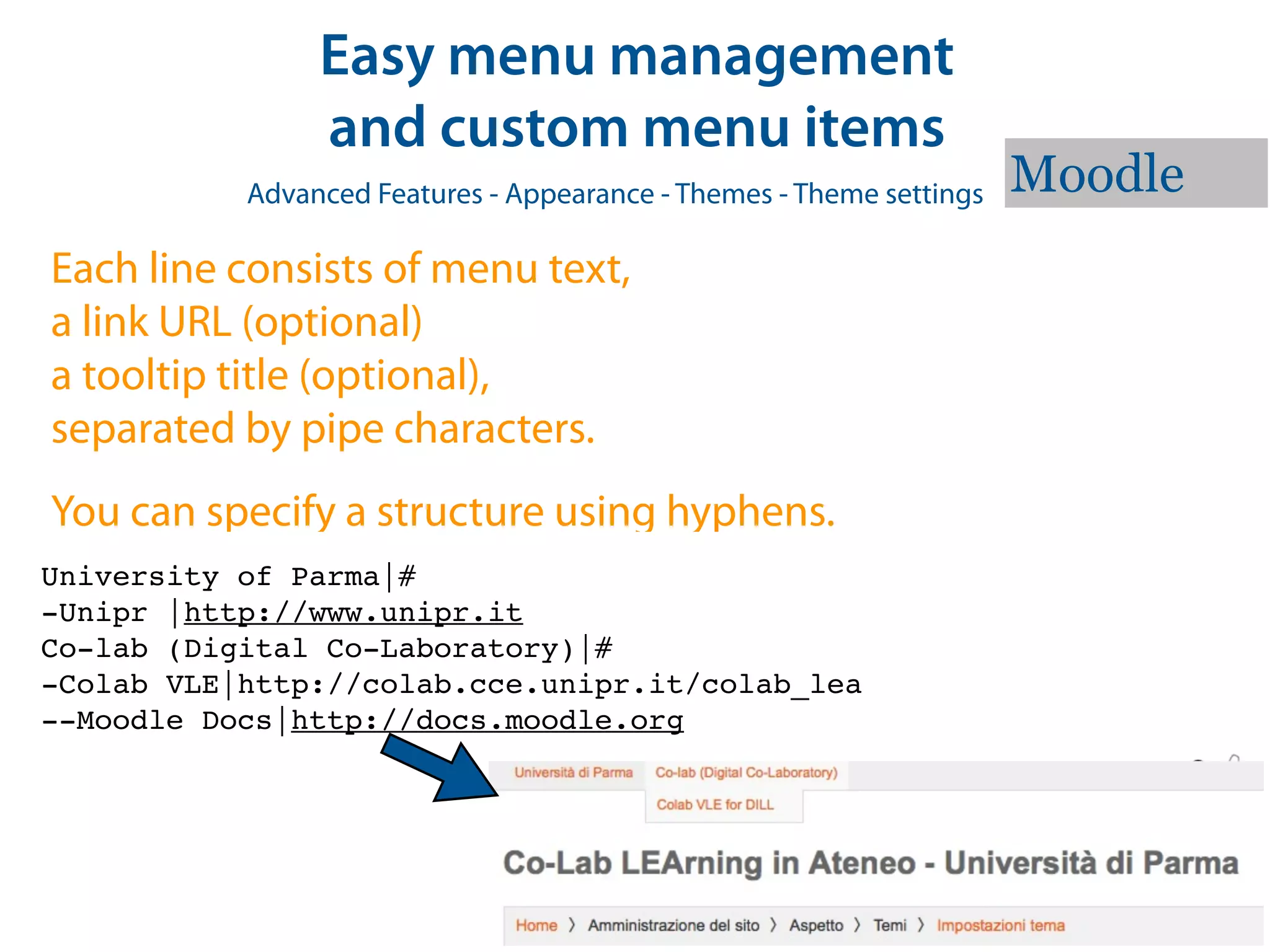 Easy menu management and custom menu items

Advanced Features - Appearance - Themes - Theme settings

Moodle

Each line consists of menu text,
a link URL (optional)
a tooltip title (optional),
separated by pipe characters.

You can specify a structure using hyphens.

University of Parma|#
-Unipr |http://www.unipr.it
Co-lab (Digital Co-Laboratory)|#
-Colab VLE|http://colab.cce.unipr.it/colab_lea
--Moodle Docs|http://docs.moodle.org

Università di Parma
Co-lab (Digital Co-Laboratory)
Colab VLE for DILL

Co-Lab LEArning in Ateneo - Università di Parma

Home 〉 Amministrazione del sito 〉 Aspetto 〉 Temi 〉 Impostazioni tema